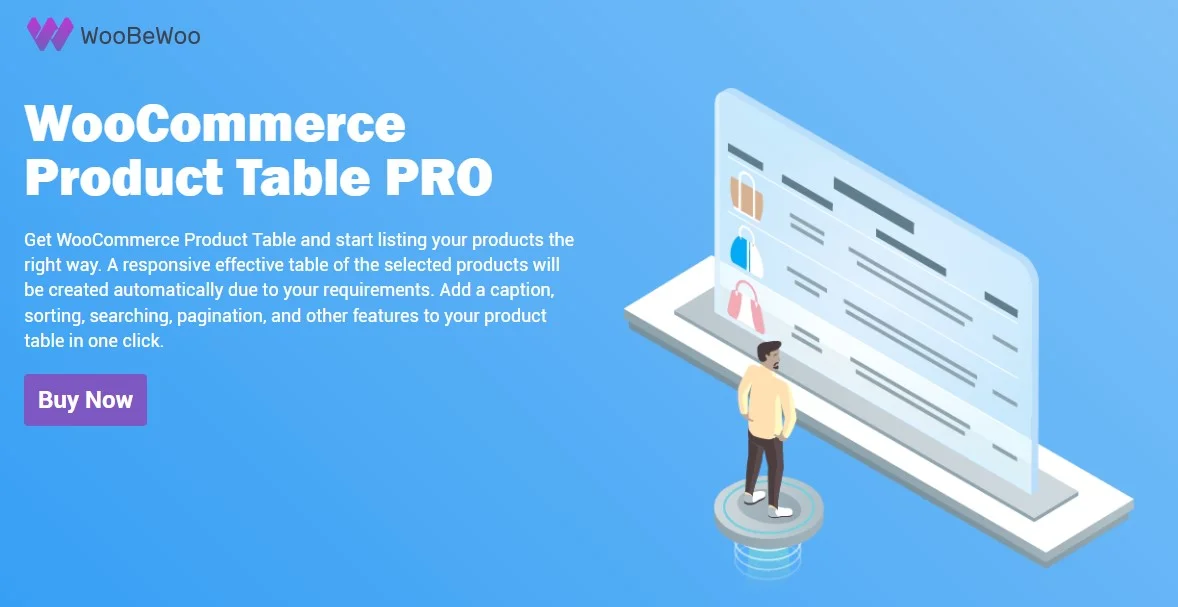 WooBeWoo

WooCommerce Product Table PRO

Get WooCommerce Product Table and start listing your products the right way. A responsive effective table of the selected products will be created automatically due to your requirements. Add a caption, sorting, searching, pagination, and other features to your product table in one click.

Buy Now